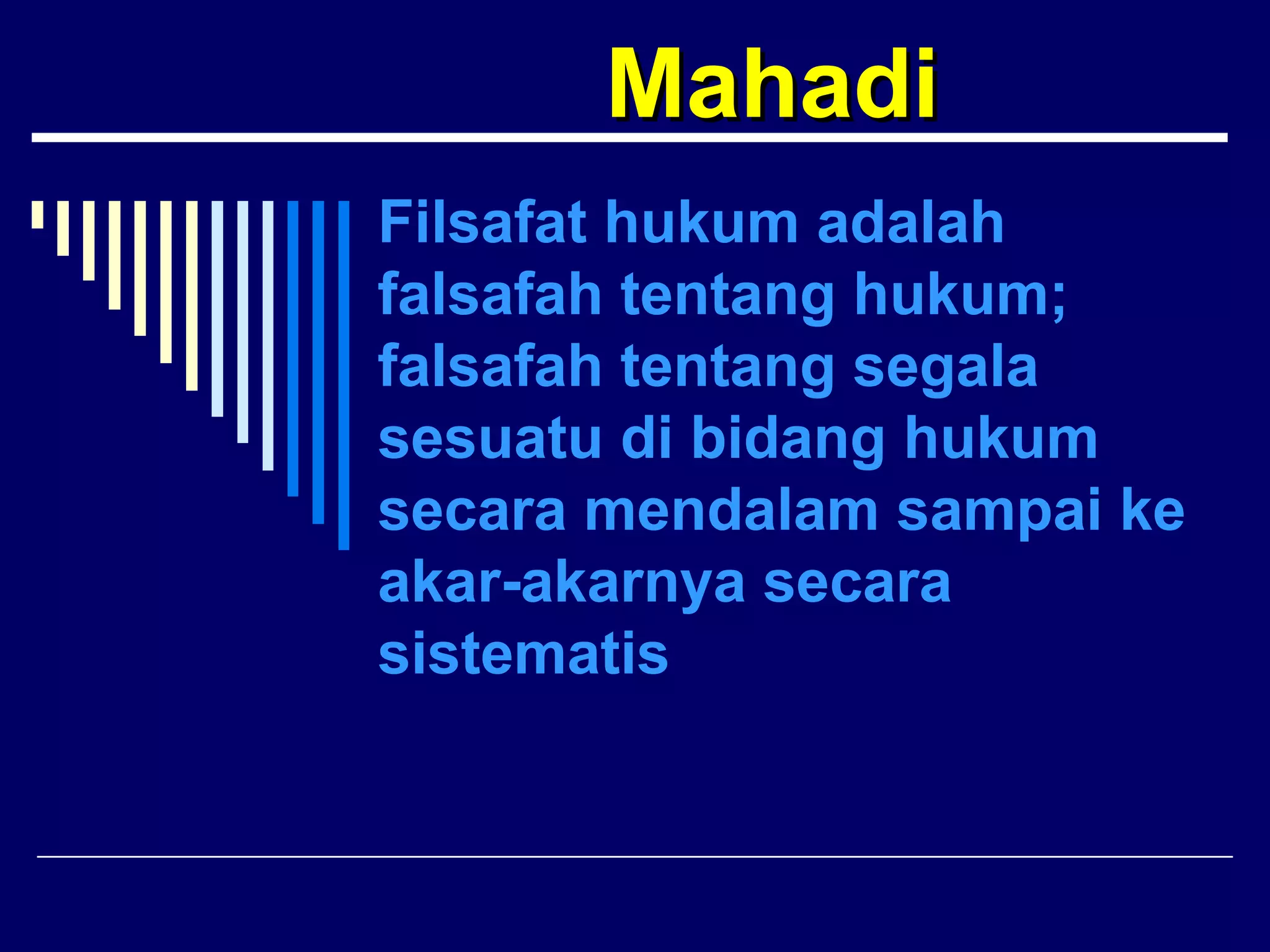 Mahadi

Filsafat hukum adalah falsafah tentang hukum; falsafah tentang segala sesuatu di bidang hukum secara mendalam sampai ke akar-akarnya secara sistematis